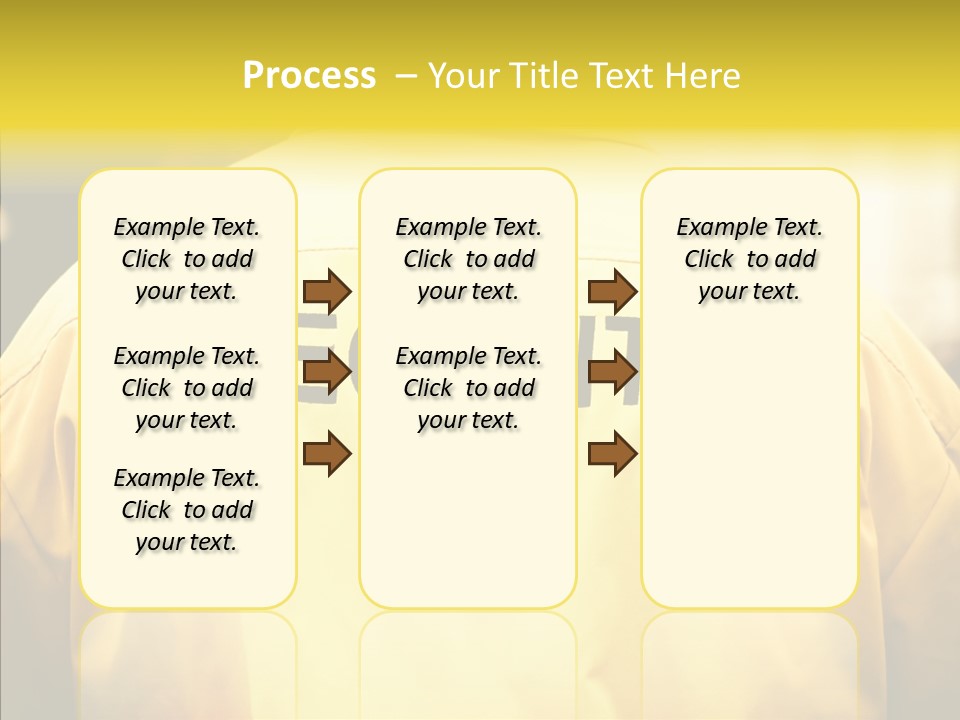 Process – Your Title Text Here

Example Text. Click to add your text.

Example Text. Click to add your text.

Example Text. Click to add your text.

Example Text. Click to add your text.

Example Text. Click to add your text.

Example Text. Click to add your text.